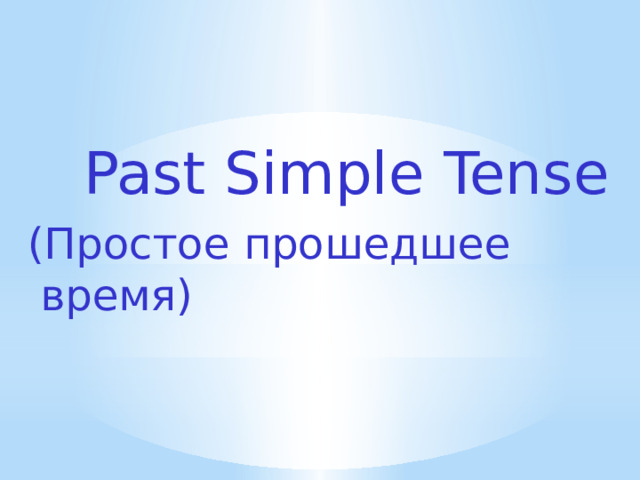 Past Simple Tense

(Простое прошедшее время)